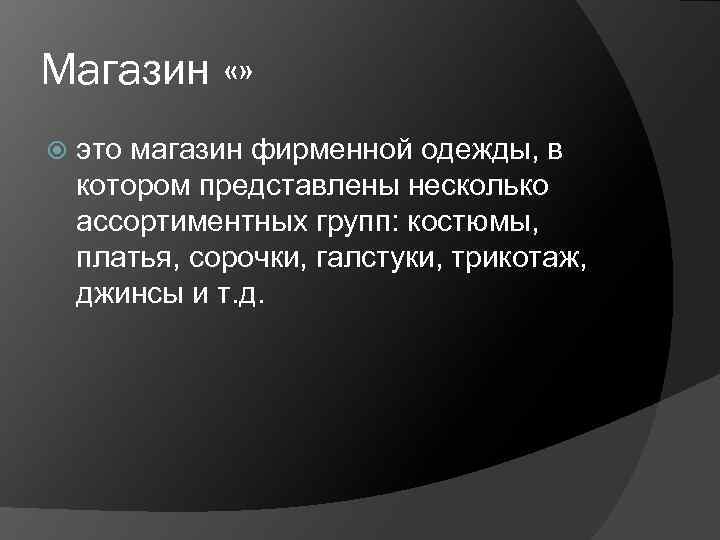 Магазин «»

это магазин фирменной одежды, в котором представлены несколько ассортиментных групп: костюмы, платья, сорочки, галстуки, трикотаж, джинсы и т.д.